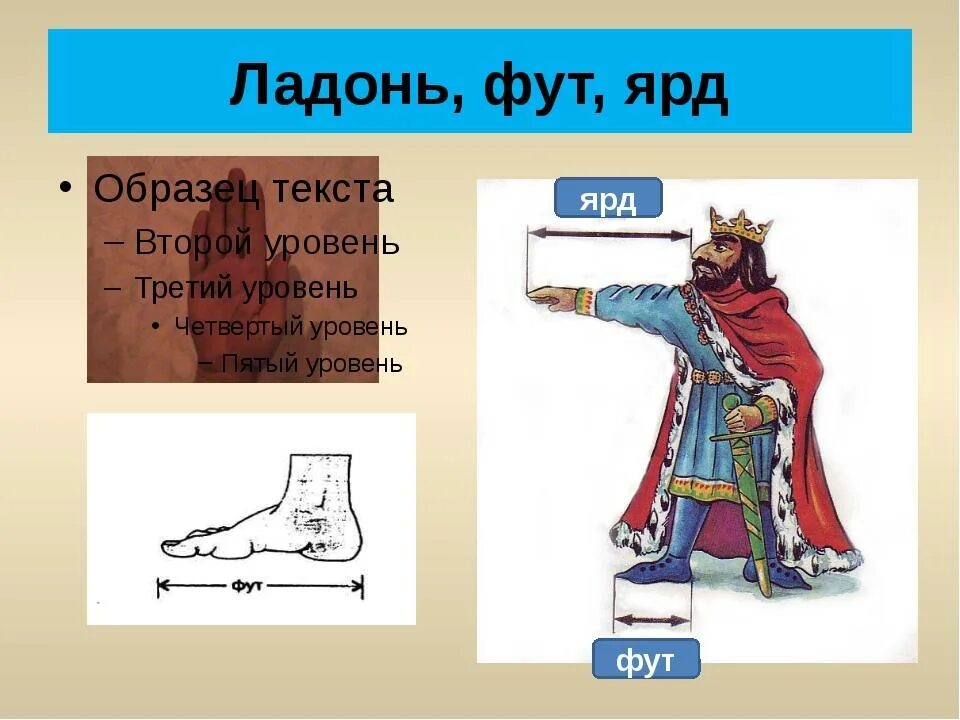 Ладонь, фут, ярд

• Образец текста
– Второй уровень
– Третий уровень
• Четвертый уровень
– Пятый уровень

фут

ярд

фут